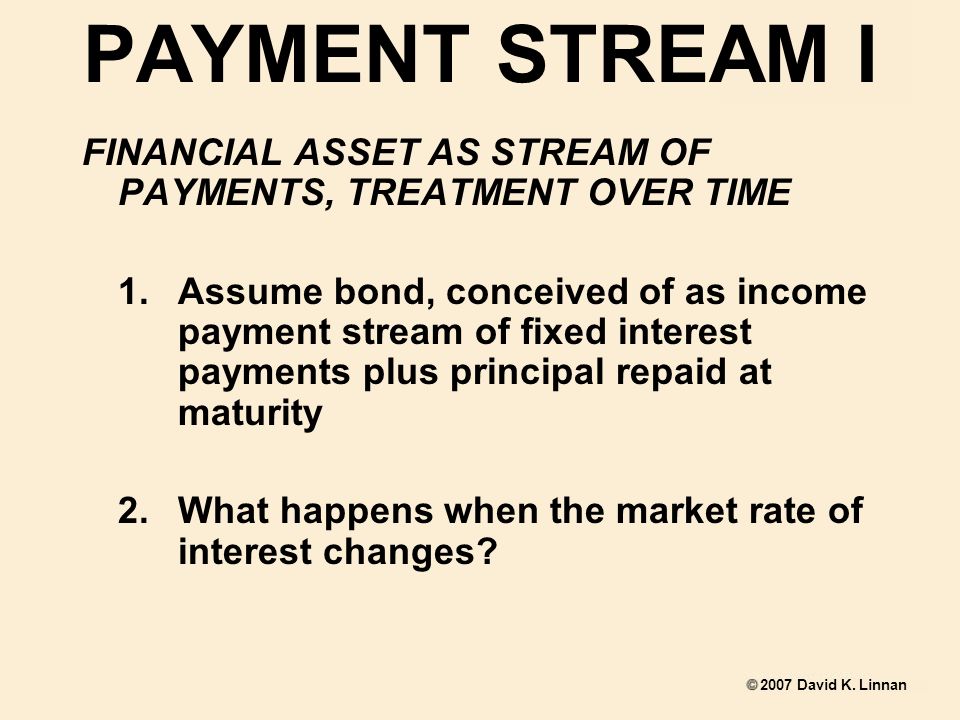 PAYMENT STREAM I

FINANCIAL ASSET AS STREAM OF PAYMENTS, TREATMENT OVER TIME

1. Assume bond, conceived of as income payment stream of fixed interest payments plus principal repaid at maturity

2. What happens when the market rate of interest changes?

© 2007 David K. Linnan